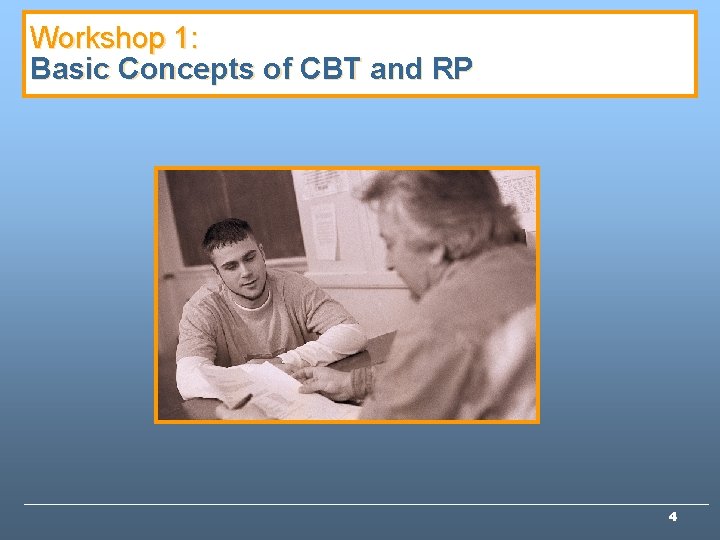 Workshop 1:
Basic Concepts of CBT and RP

4